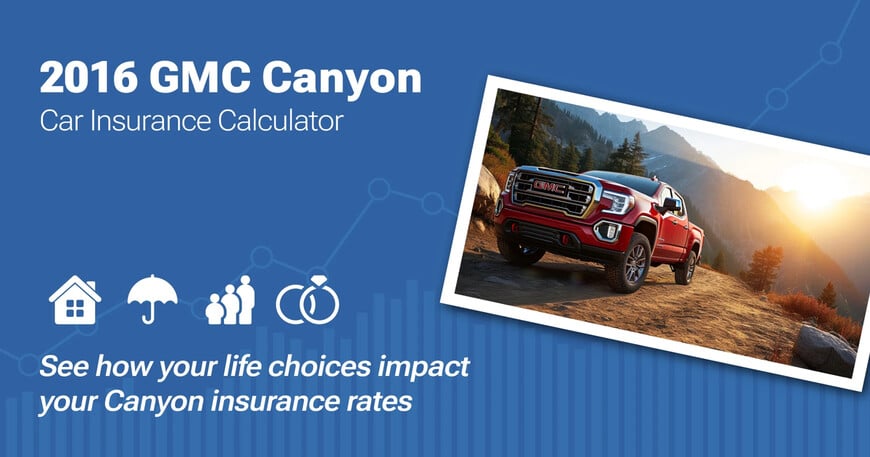 2016 GMC Canyon
Car Insurance Calculator

GMC

See how your life choices impact your Canyon insurance rates